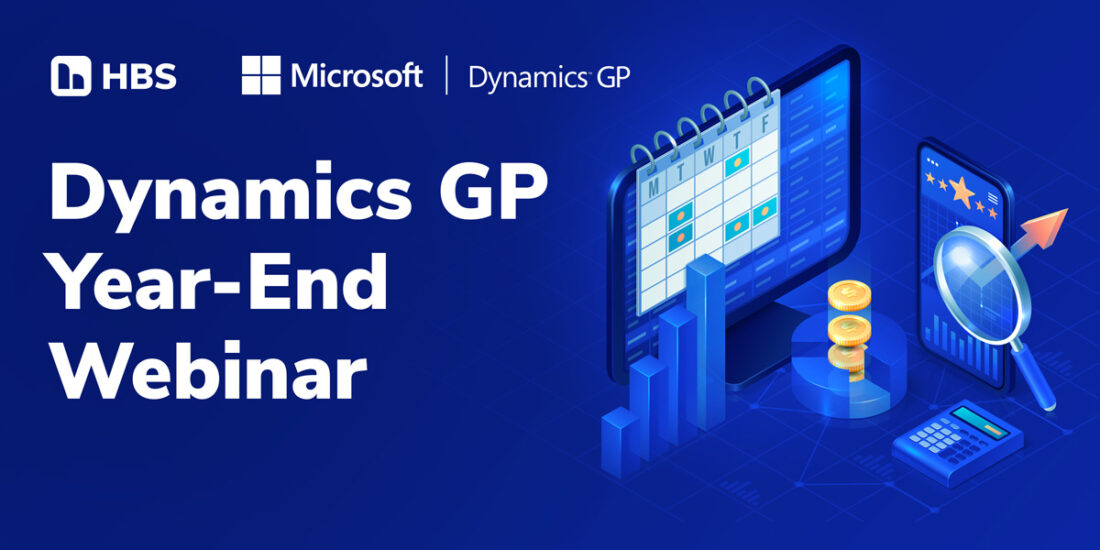 HBS Microsoft | Dynamics GP

Dynamics GP Year-End Webinar

M T W T F